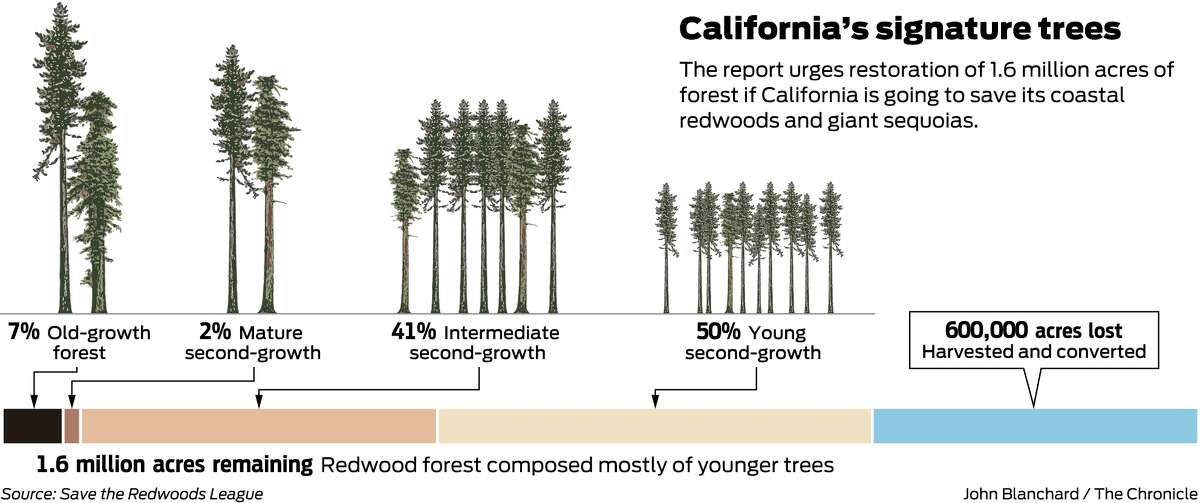 California's signature trees

The report urges restoration of 1.6 million acres of forest if California is going to save its coastal redwoods and giant sequoias.

7% Old-growth forest

2% Mature second-growth

41% Intermediate second-growth

50% Young second-growth

600,000 acres lost
Harvested and converted

1.6 million acres remaining Redwood forest composed mostly of younger trees

Source: Save the Redwoods League

John Blanchard / The Chronicle